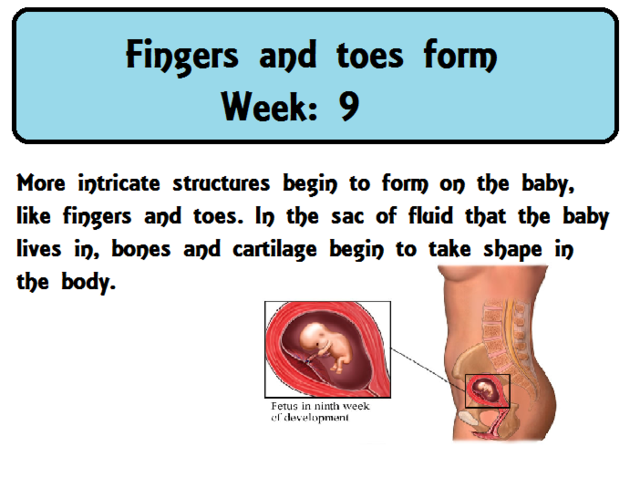 Fingers and toes form
Week: 9

More intricate structures begin to form on the baby, like fingers and toes. In the sac of fluid that the baby lives in, bones and cartilage begin to take shape in the body.

Fetus in ninth week of development